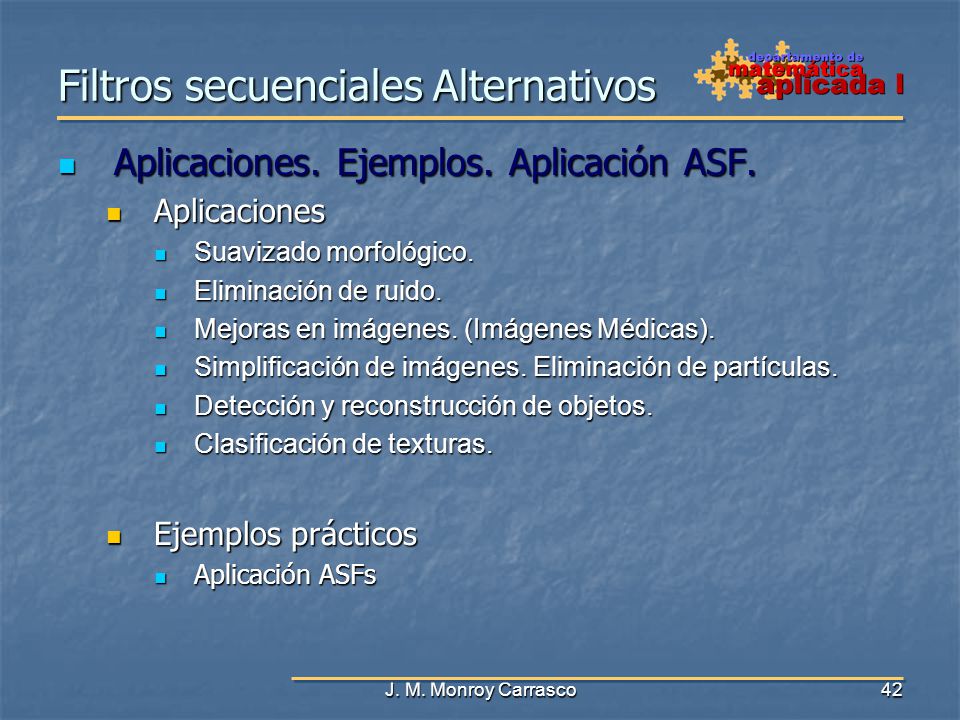 Filtros secuenciales Alternativos

departamento de matemática aplicada I

Aplicaciones. Ejemplos. Aplicación ASF.

Aplicaciones

Suavizado morfológico.

Eliminación de ruido.

Mejoras en imágenes. (Imágenes Médicas).

Simplificación de imágenes. Eliminación de partículas.

Detección y reconstrucción de objetos.

Clasificación de texturas.

Ejemplos prácticos

Aplicación ASFs

J. M. Monroy Carrasco

42